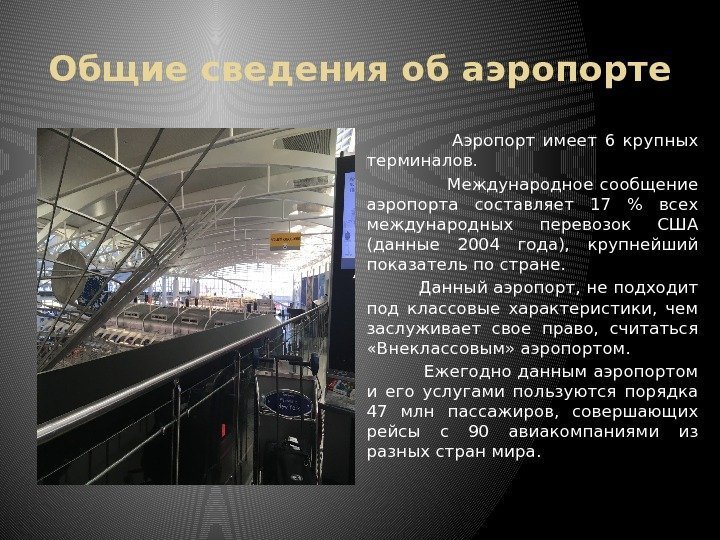 Общие сведения об аэропорте

Аэропорт имеет 6 крупных терминалов.

Международное сообщение аэропорта составляет 17 % всех международных перевозок США (данные 2004 года), крупнейший показатель по стране.

Данный аэропорт, не подходит под классовые характеристики, чем заслуживает свое право, считаться «Внеклассовым» аэропортом.

Ежегодно данным аэропортом и его услугами пользуются порядка 47 млн пассажиров, совершающих рейсы с 90 авиакомпаниями из разных стран мира.